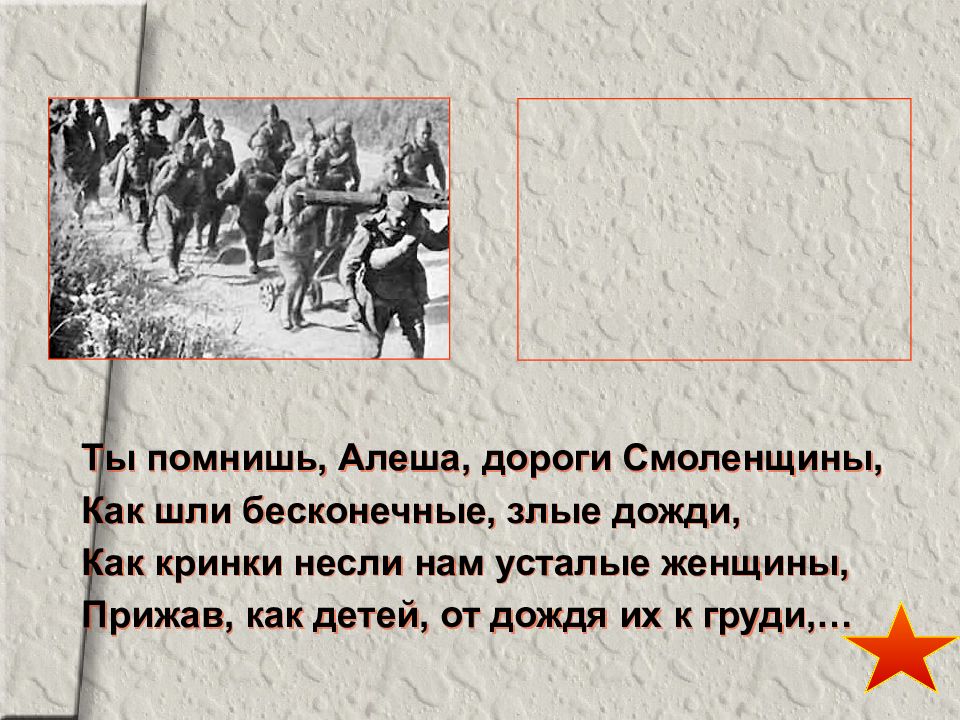 Ты помнишь, Алеша, дороги Смоленщины,
Как шли бесконечные, злые дожди,
Как кринки несли нам усталые женщины,
Прижав, как детей, от дождя их к груди,…